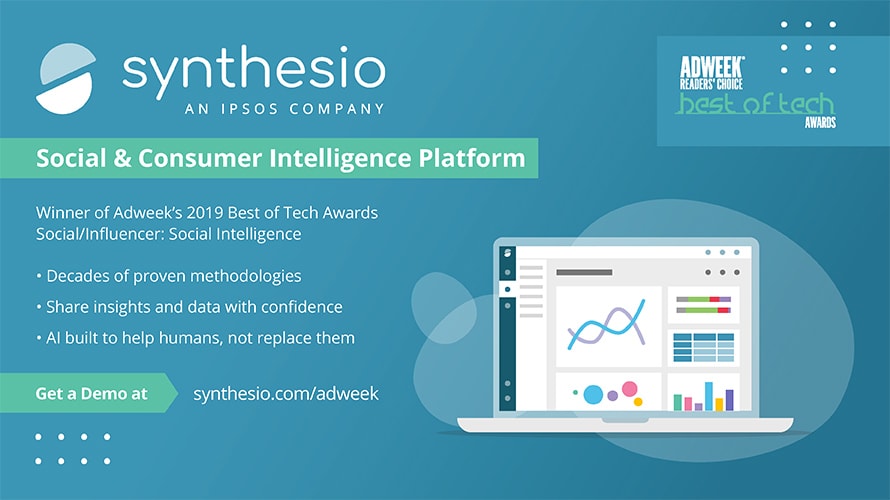 synthesio
AN IPSOS COMPANY

ADWEEK
READERS' CHOICE
best of tech
AWARDS

Social & Consumer Intelligence Platform

Winner of Adweek's 2019 Best of Tech Awards
Social/Influencer: Social Intelligence

• Decades of proven methodologies
• Share insights and data with confidence
• AI built to help humans, not replace them

Get a Demo at synthesio.com/adweek